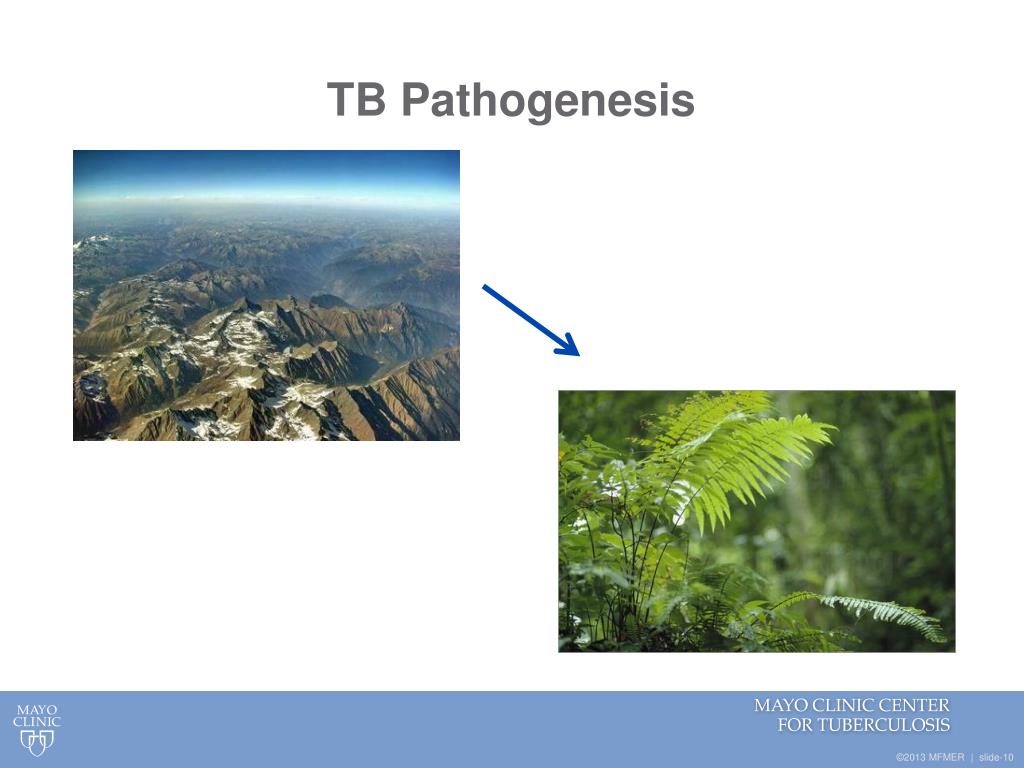 TB Pathogenesis

MAYO CLINIC

MAYO CLINIC CENTER FOR TUBERCULOSIS

©2013 MFMER | slide-10